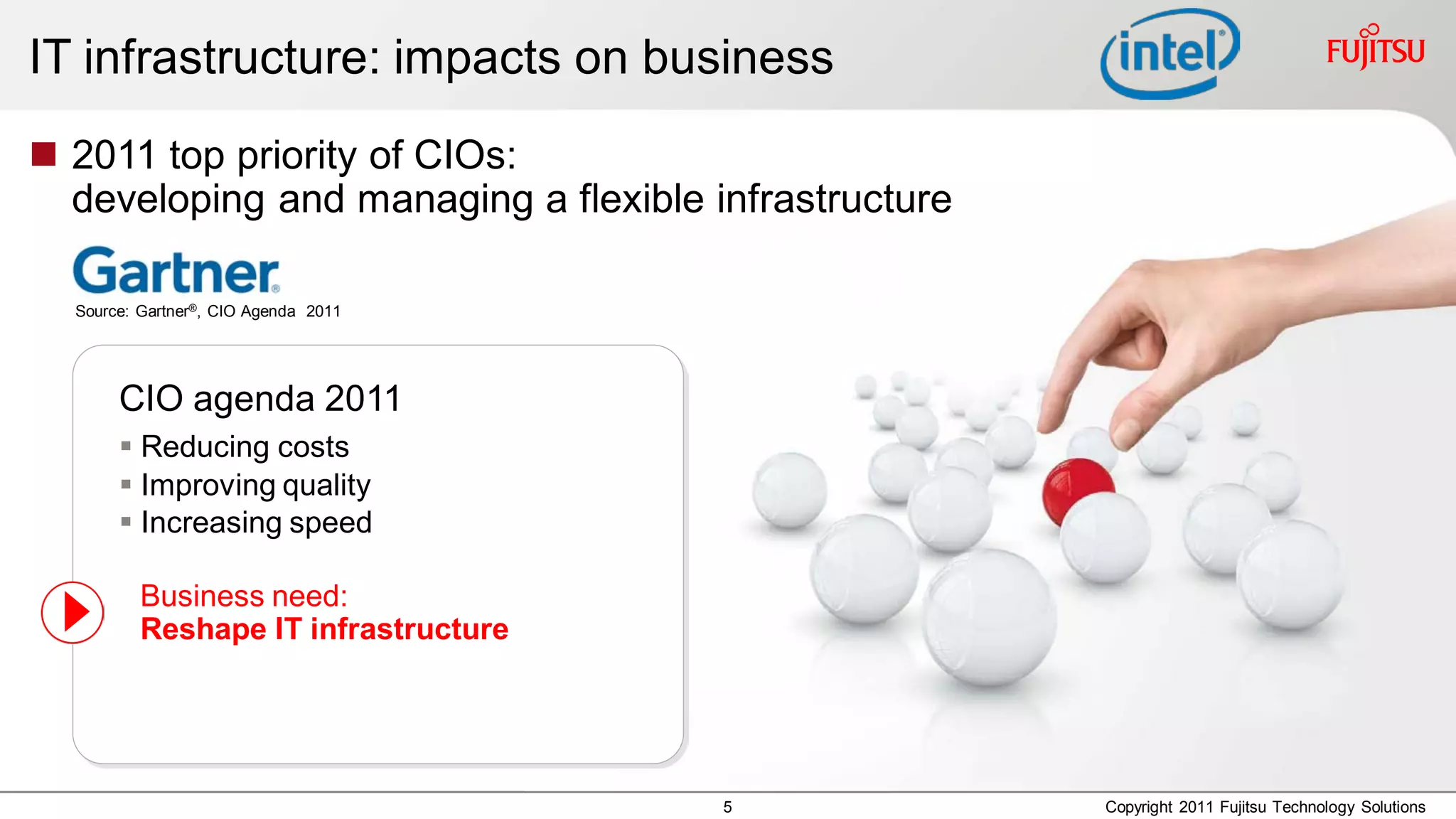 IT infrastructure: impacts on business

intel®

FUJITSU

2011 top priority of CIOs:
developing and managing a flexible infrastructure

Gartner®

Source: Gartner®, CIO Agenda 2011

CIO agenda 2011

▪ Reducing costs
▪ Improving quality
▪ Increasing speed

Business need:
Reshape IT infrastructure

5

Copyright 2011 Fujitsu Technology Solutions